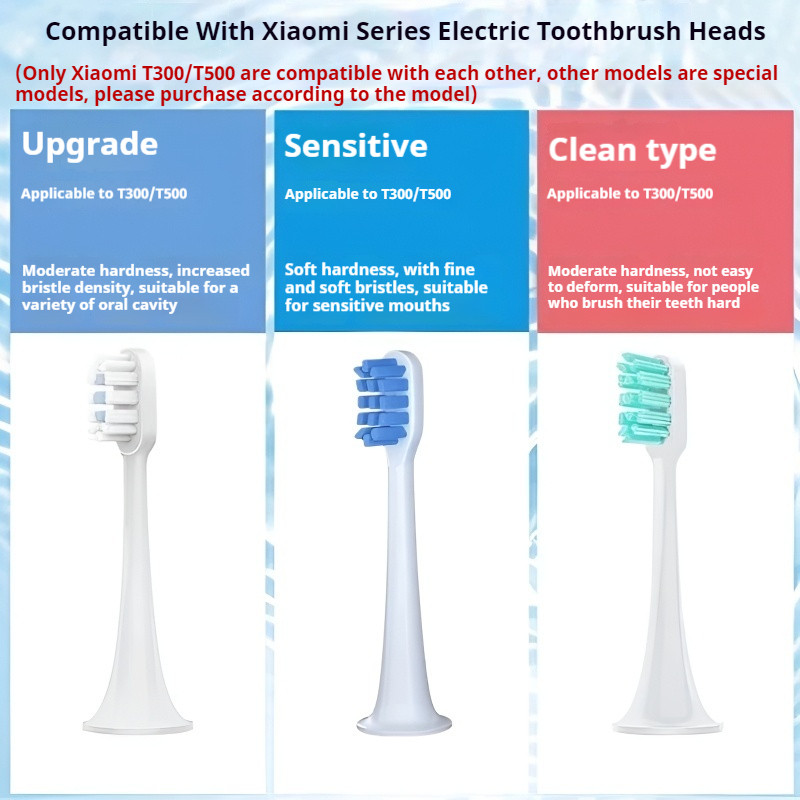 Compatible With Xiaomi Series Electric Toothbrush Heads

(Only Xiaomi T300/T500 are compatible with each other, other models are special models, please purchase according to the model)

Upgrade

Applicable to T300/T500

Moderate hardness, increased bristle density, suitable for a variety of oral cavity

Sensitive

Applicable to T300/T500

Soft hardness, with fine and soft bristles, suitable for sensitive mouths

Clean type

Applicable to T300/T500

Moderate hardness, not easy to deform, suitable for people who brush their teeth hard